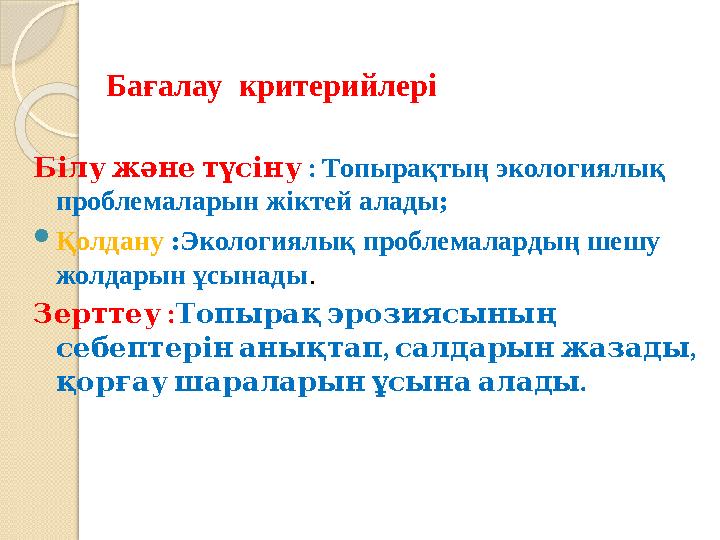 Бағалау критерийлері

Білу және түсіну : Топырақтың экологиялық проблемаларын жіктей алады;

Қолдану :Экологиялық проблемалардың шешу жолдарын ұсынады.

Зерттеу :Топырақ эрозиясының себептерін анықтап, салдарын жазады, қорғау шараларын ұсына алады.